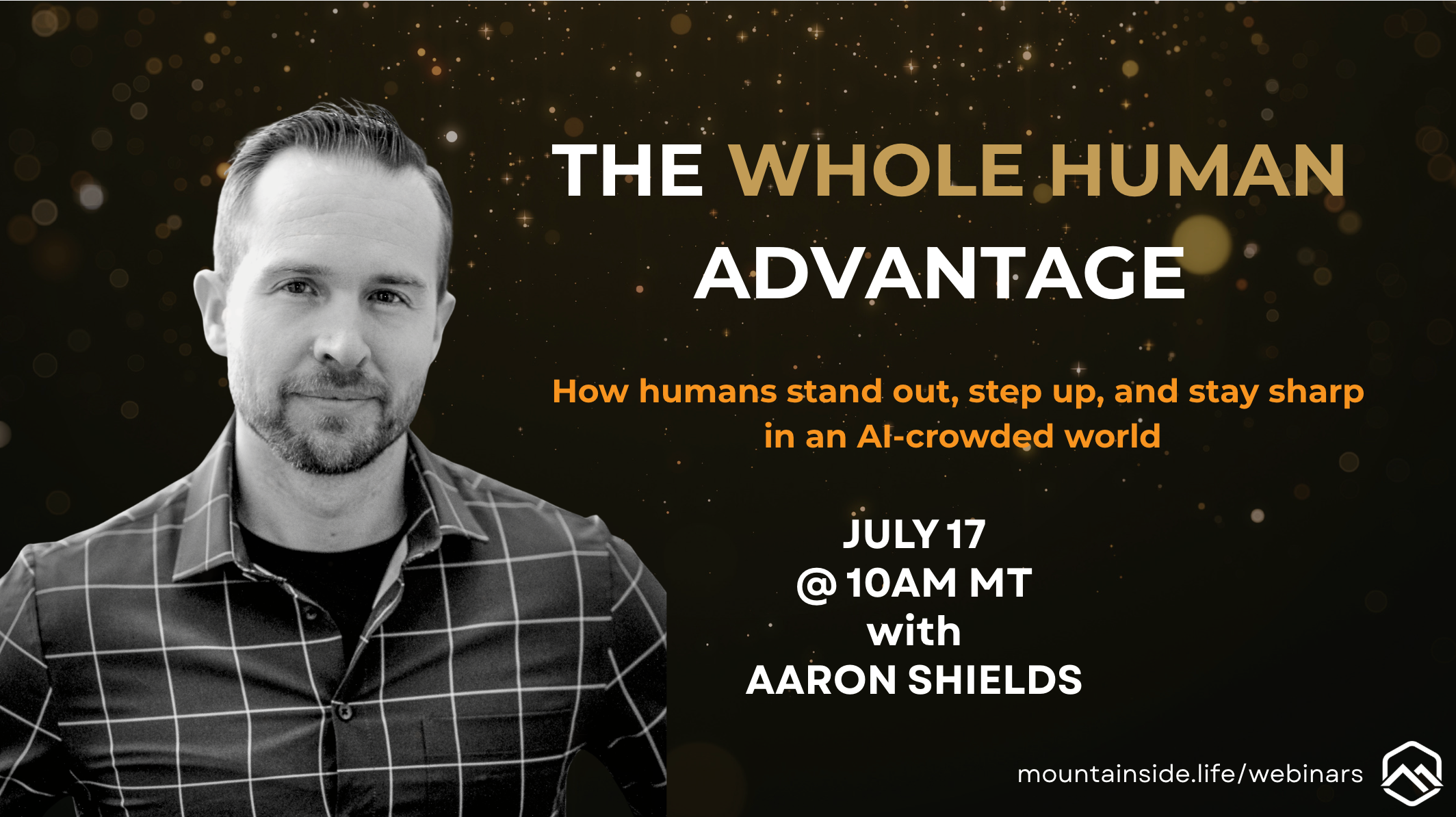 THE WHOLE HUMAN ADVANTAGE

How humans stand out, step up, and stay sharp in an AI-crowded world

JULY 17
@ 10AM MT
with
AARON SHIELDS

mountainside.life/webinars